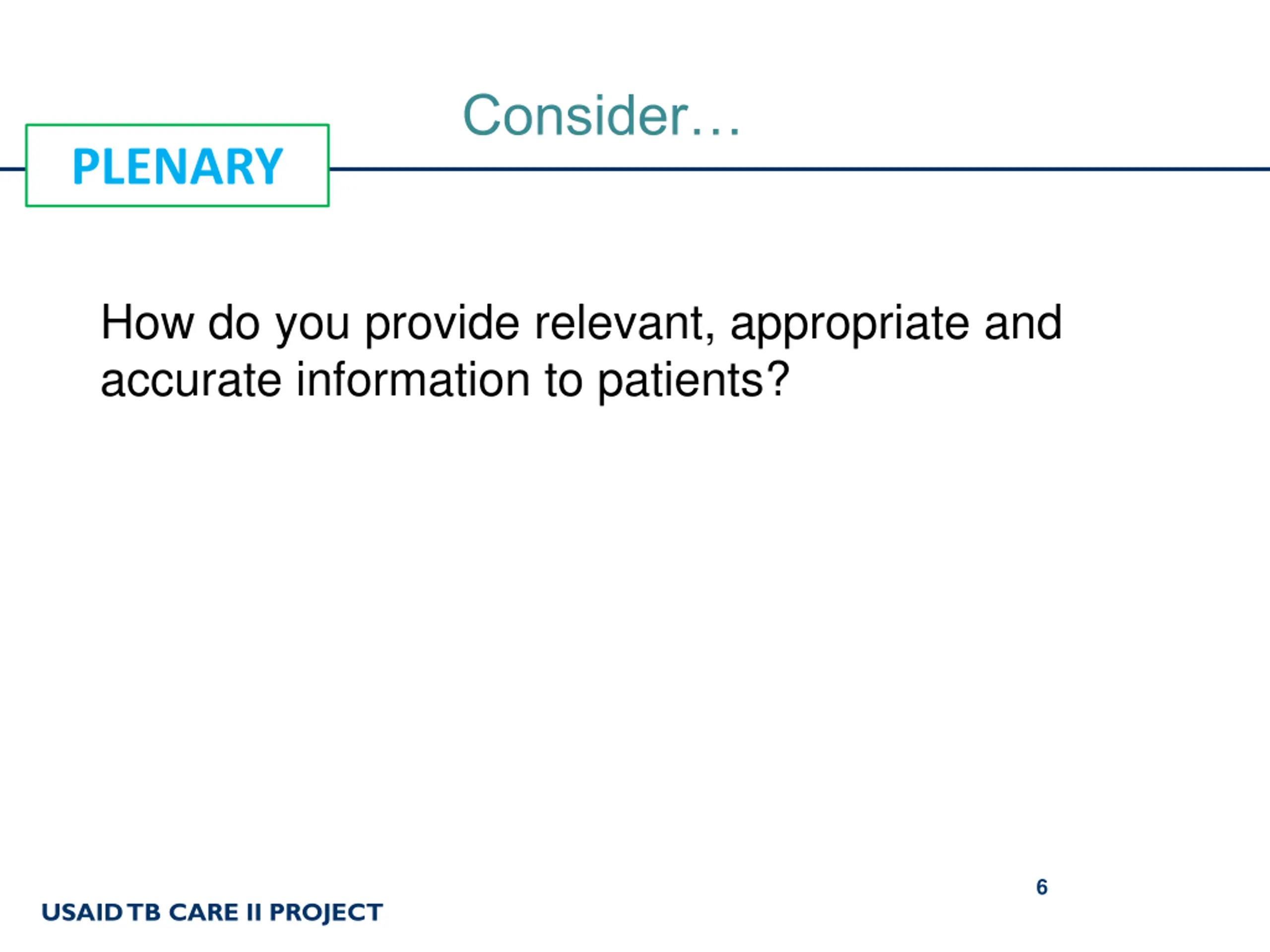 Consider…

PLENARY

How do you provide relevant, appropriate and accurate information to patients?

6

USAID TB CARE II PROJECT